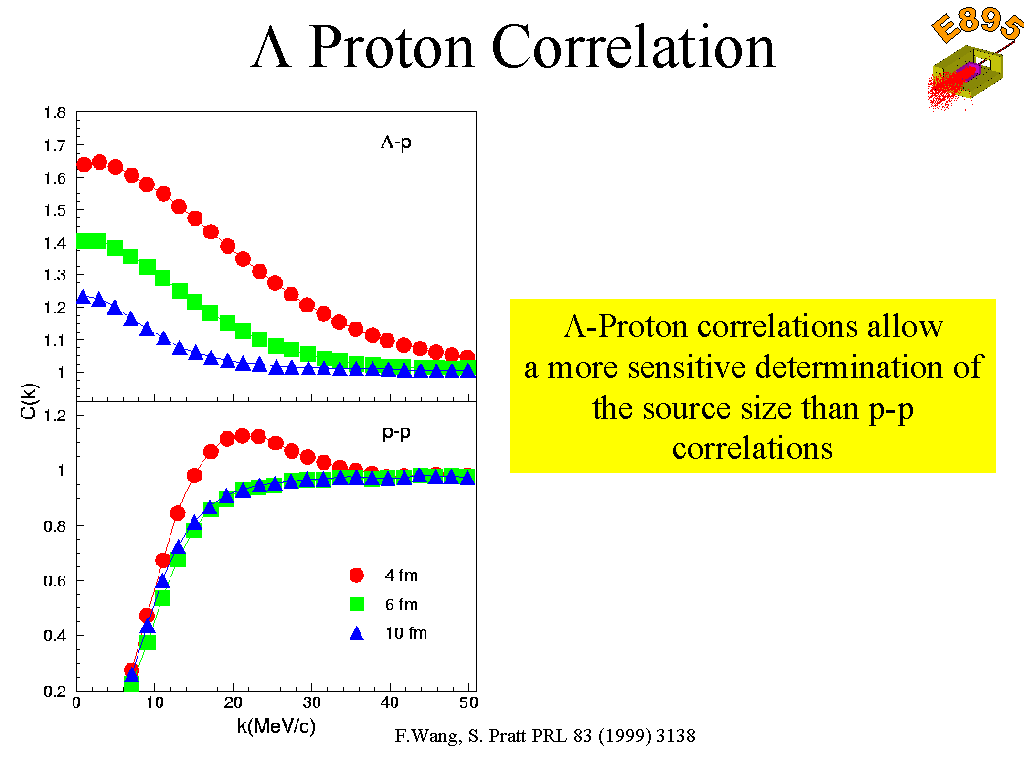 Λ Proton Correlation

E895

1.8
1.7
1.6
1.5
1.4
1.3
1.2
1.1
1

Λ-p

C(k)

1.2
1
0.8
0.6
0.4
0.2

p-p

4 fm
6 fm
10 fm

0 10 20 30 40 50
k(MeV/c)

Λ-Proton correlations allow a more sensitive determination of the source size than p-p correlations

F.Wang, S. Pratt PRL 83 (1999) 3138